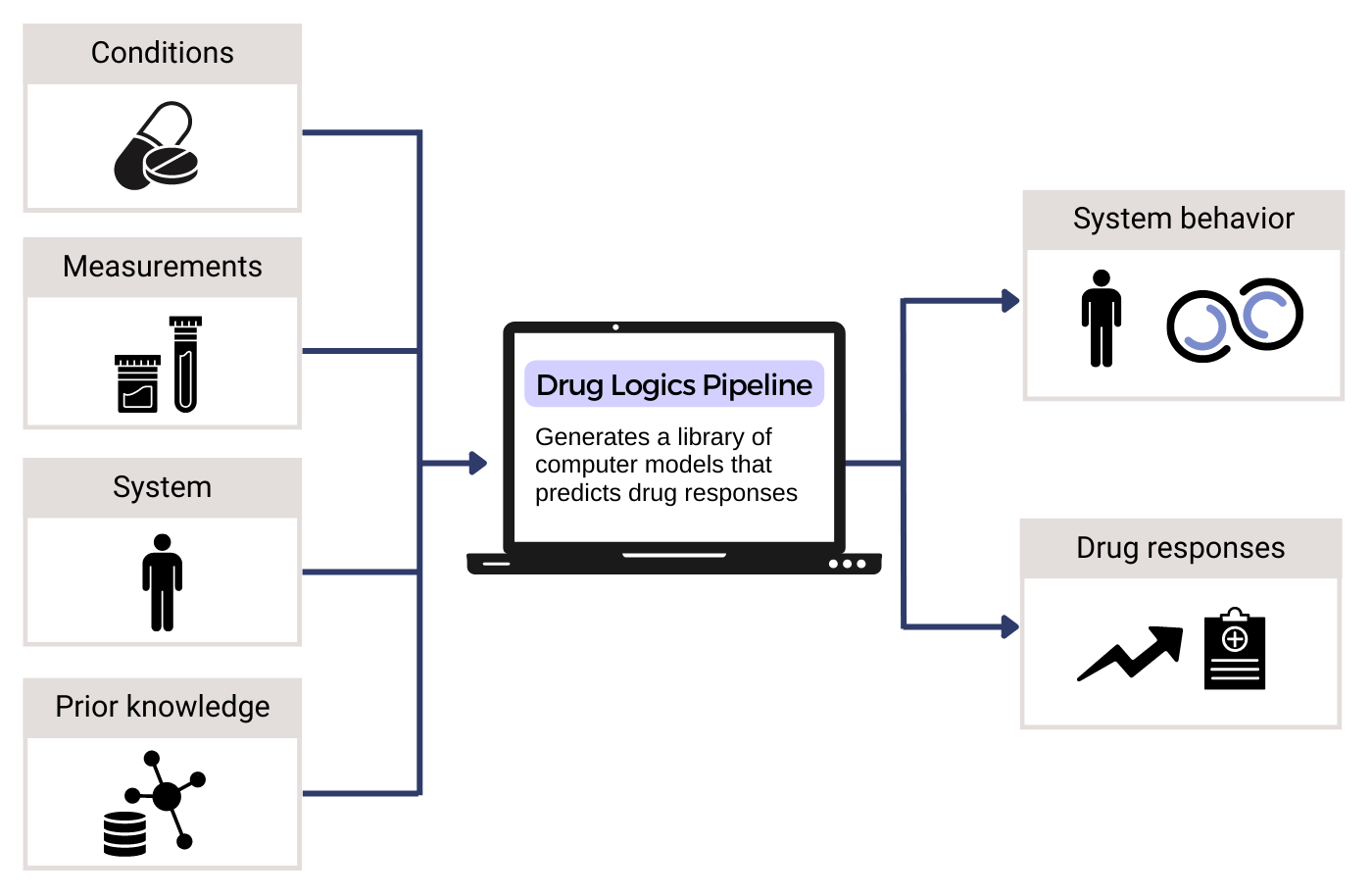 Conditions

Measurements

System

Prior knowledge

Drug Logics Pipeline

Generates a library of computer models that predicts drug responses

System behavior

Drug responses